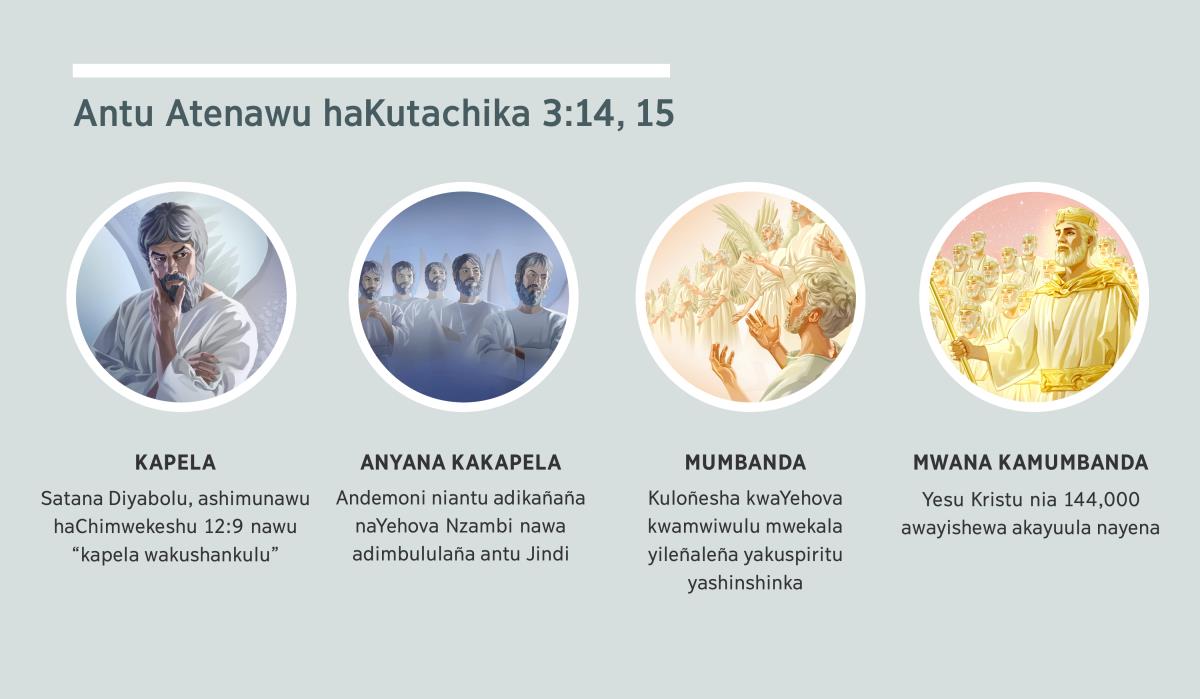 Antu Atenawu haKutachika 3:14, 15

KAPELA

Satana Diyabolu, ashimunawu haChimwekeshu 12:9 nawu “kapela wakushankulu”

ANYANA KAKAPELA

Andemoni niantu adikañaña naYehova Nzambi nawa adimbululaña antu Jindi

MUMBANDA

Kuloñesha kwaYehova kwamwiwulu mwekala yileñaleña yakuspiritu yashinshinka

MWANA KAMUMBANDA

Yesu Kristu nia 144,000 awayishewa akayuula nayena